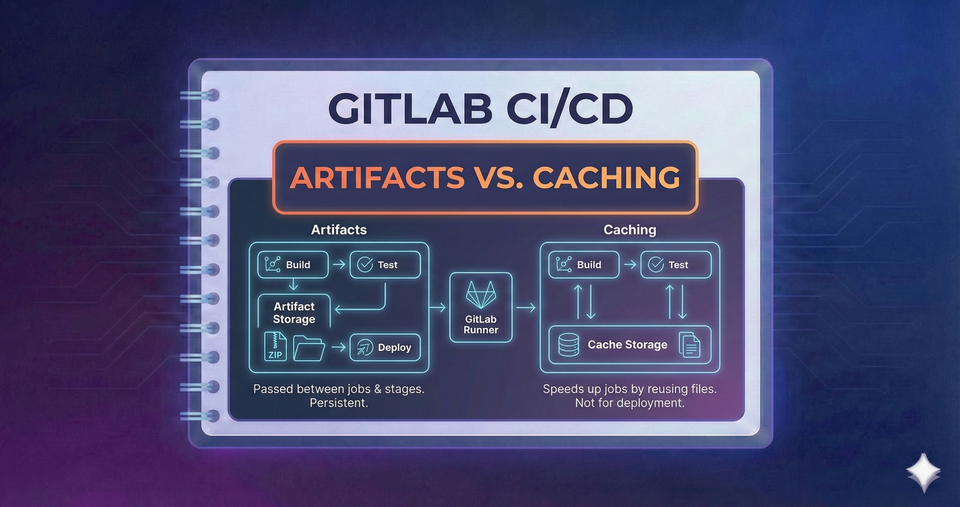 GITLAB CI/CD

ARTIFACTS VS. CACHING

Artifacts

Build

Test

Artifact Storage

ZIP

Deploy

Passed between jobs & stages. Persistent.

GitLab Runner

Caching

Build

Test

Cache Storage

Speeds up jobs by reusing files. Not for deployment.